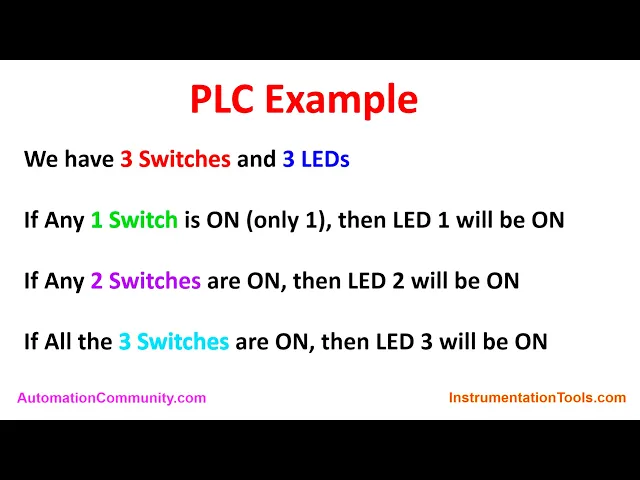 PLC Example

We have 3 Switches and 3 LEDs

If Any 1 Switch is ON (only 1), then LED 1 will be ON

If Any 2 Switches are ON, then LED 2 will be ON

If All the 3 Switches are ON, then LED 3 will be ON

AutomationCommunity.com

InstrumentationTools.com